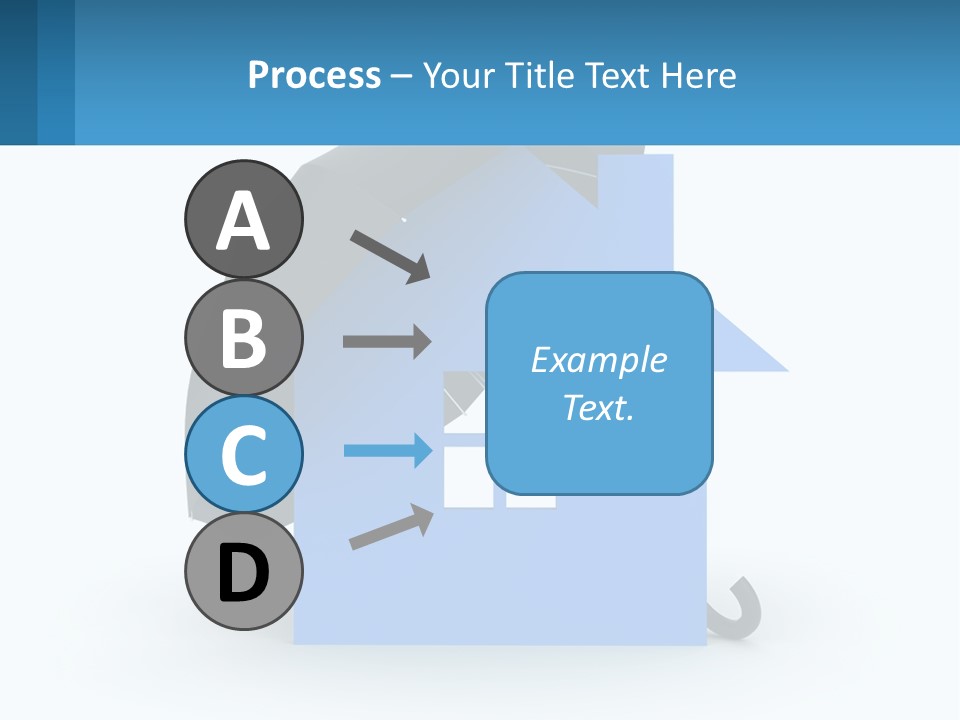 Process – Your Title Text Here

A

B

C

D

Example Text.